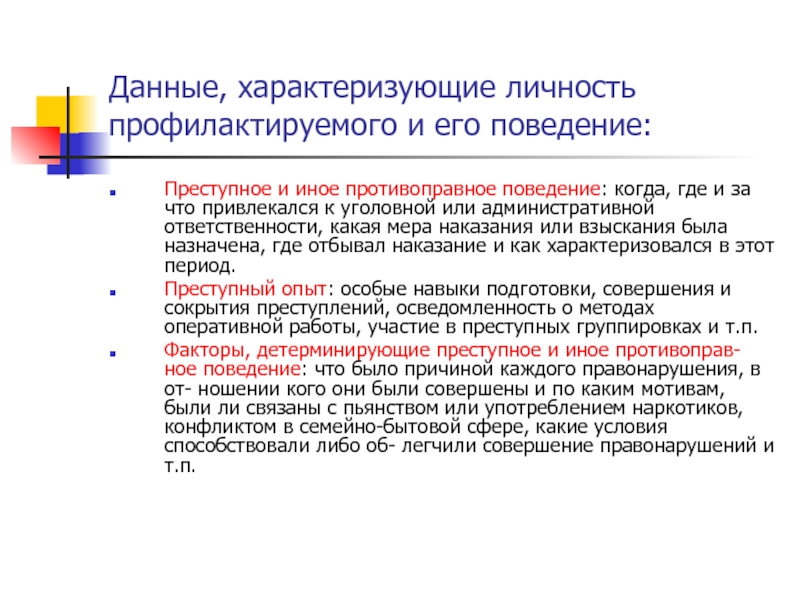 Данные, характеризующие личность профилактируемого и его поведение:

Преступное и иное противоправное поведение: когда, где и за что привлекался к уголовной или административной ответственности, какая мера наказания или взыскания была назначена, где отбывал наказание и как характеризовался в этот период.

Преступный опыт: особые навыки подготовки, совершения и сокрытия преступлений, осведомленность о методах оперативной работы, участие в преступных группировках и т.п.

Факторы, детерминирующие преступное и иное противоправное поведение: что было причиной каждого правонарушения, в от- ношении кого они были совершены и по каким мотивам, были ли связаны с пьянством или употреблением наркотиков, конфликтом в семейно-бытовой сфере, какие условия способствовали либо об- легчили совершение правонарушений и т.п.